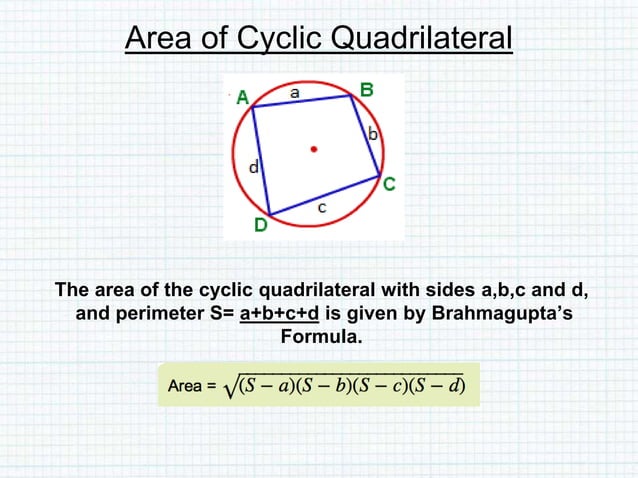 Area of Cyclic Quadrilateral

A a B b C c D d

The area of the cyclic quadrilateral with sides a,b,c and d, and perimeter S= a+b+c+d is given by Brahmagupta's Formula.

Area = $\sqrt{(S-a)(S-b)(S-c)(S-d)}$